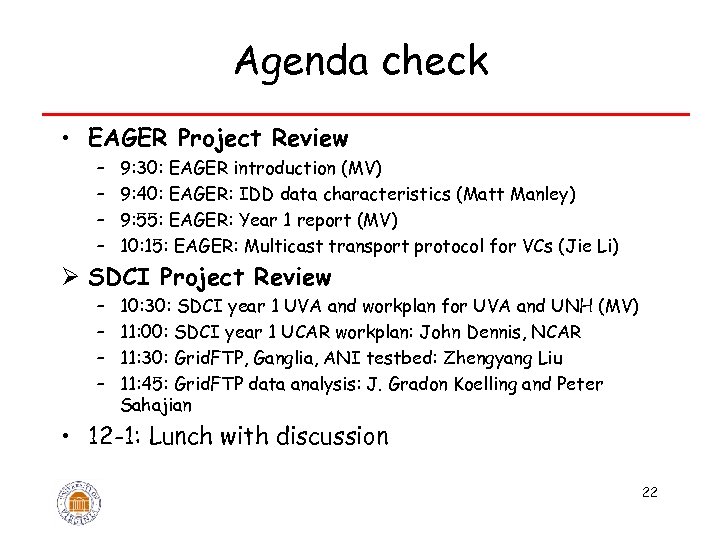 Agenda check

• EAGER Project Review
– 9:30: EAGER introduction (MV)
– 9:40: EAGER: IDD data characteristics (Matt Manley)
– 9:55: EAGER: Year 1 report (MV)
– 10:15: EAGER: Multicast transport protocol for VCs (Jie Li)

➢ SDCI Project Review
– 10:30: SDCI year 1 UVA and workplan for UVA and UNH (MV)
– 11:00: SDCI year 1 UCAR workplan: John Dennis, NCAR
– 11:30: GridFTP, Ganglia, ANI testbed: Zhengyang Liu
– 11:45: GridFTP data analysis: J. Gradon Koelling and Peter Sahajian

• 12-1: Lunch with discussion

22